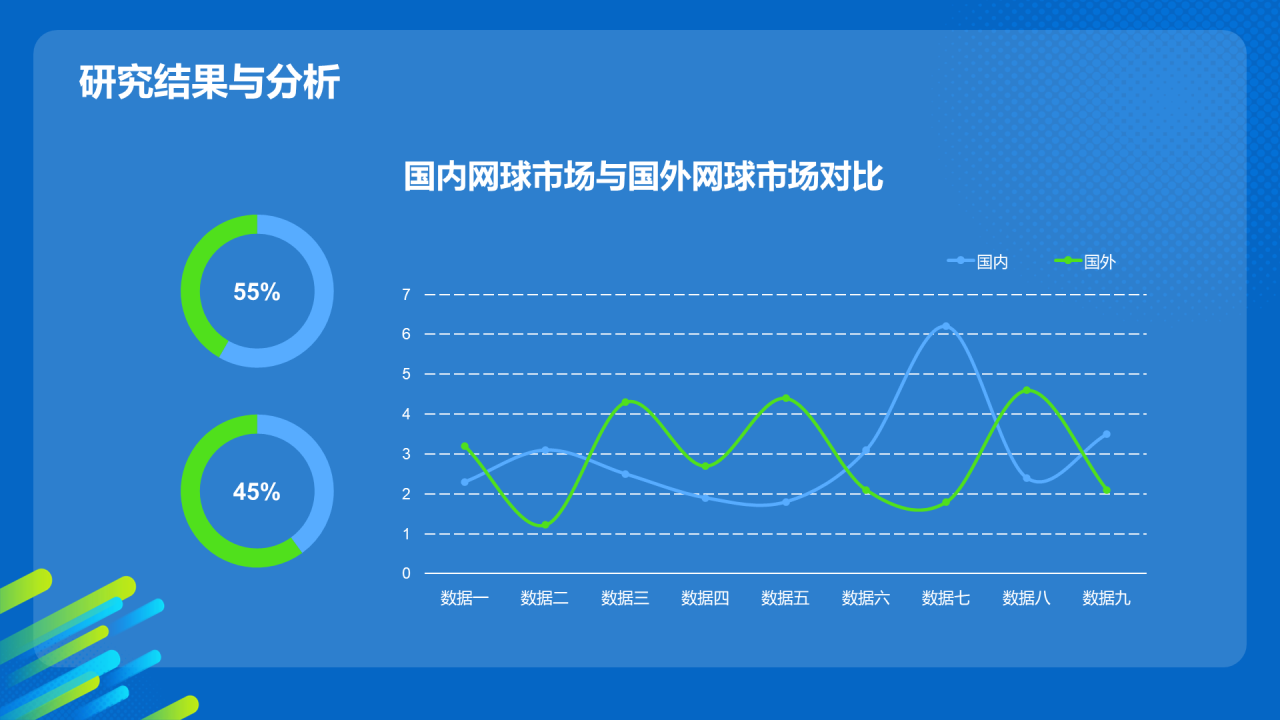 研究结果与分析

国内网球市场与国外网球市场对比

55%

45%

国内 国外

7
6
5
4
3
2
1
0

数据一 数据二 数据三 数据四 数据五 数据六 数据七 数据八 数据九